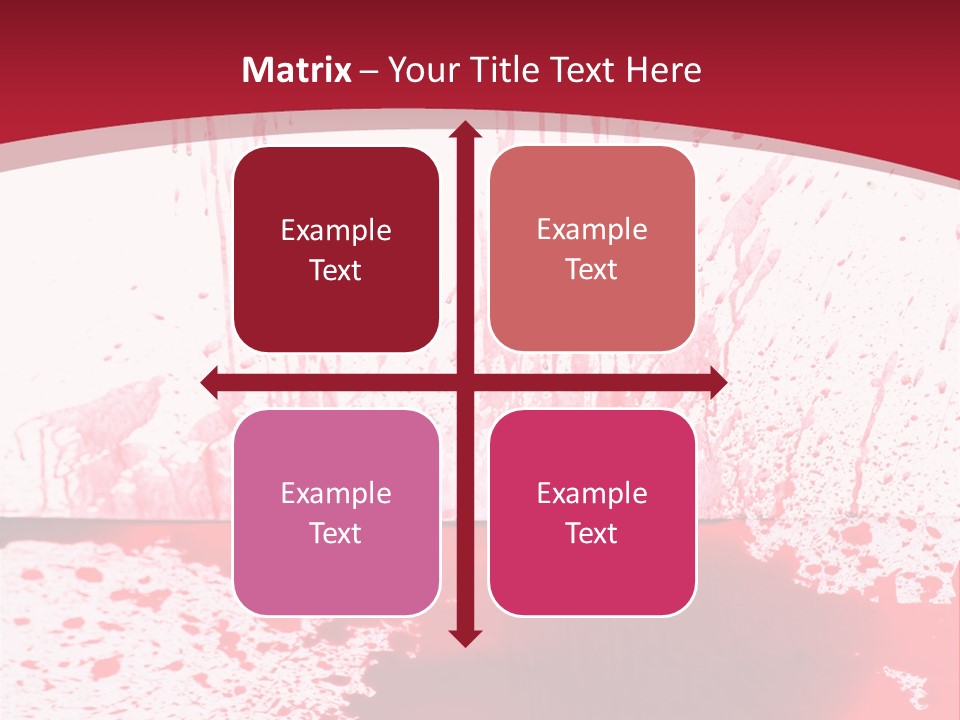 Matrix – Your Title Text Here

Example Text

Example Text

Example Text

Example Text